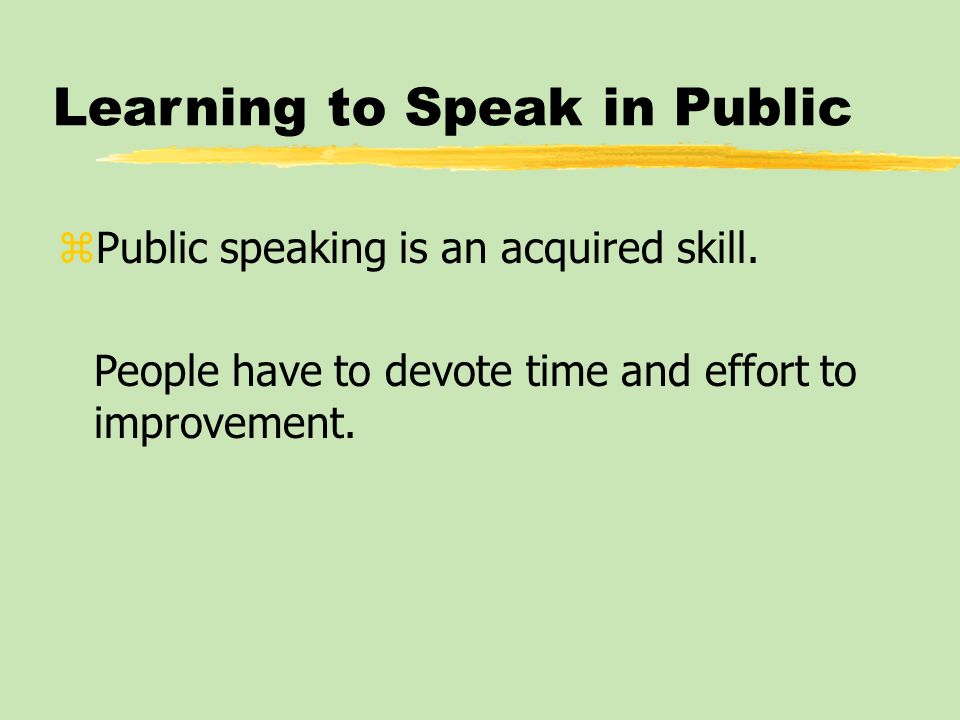 Learning to Speak in Public

⌘Public speaking is an acquired skill.

People have to devote time and effort to improvement.